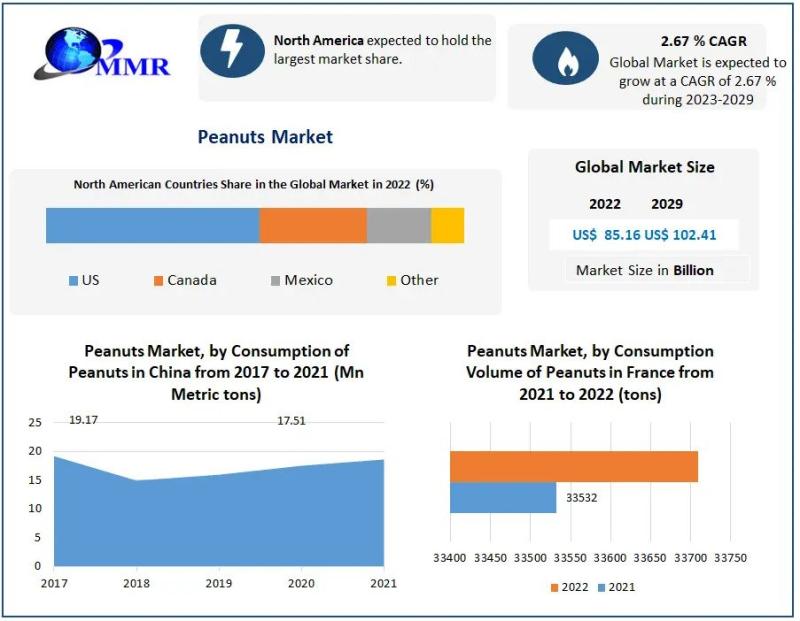 MMR

North America expected to hold the largest market share.

2.67 % CAGR
Global Market is expected to grow at a CAGR of 2.67 % during 2023-2029

Peanuts Market

North American Countries Share in the Global Market in 2022 (%)

US Canada Mexico Other

Global Market Size

2022 2029

US$ 85.16 US$ 102.41

Market Size in Billion

Peanuts Market, by Consumption of Peanuts in China from 2017 to 2021 (Mn Metric tons)

19.17
17.51

25
20
15
10
5
0

2017 2018 2019 2020 2021

Peanuts Market, by Consumption Volume of Peanuts in France from 2021 to 2022 (tons)

33532

33400 33450 33500 33550 33600 33650 33700 33750

2022 2021